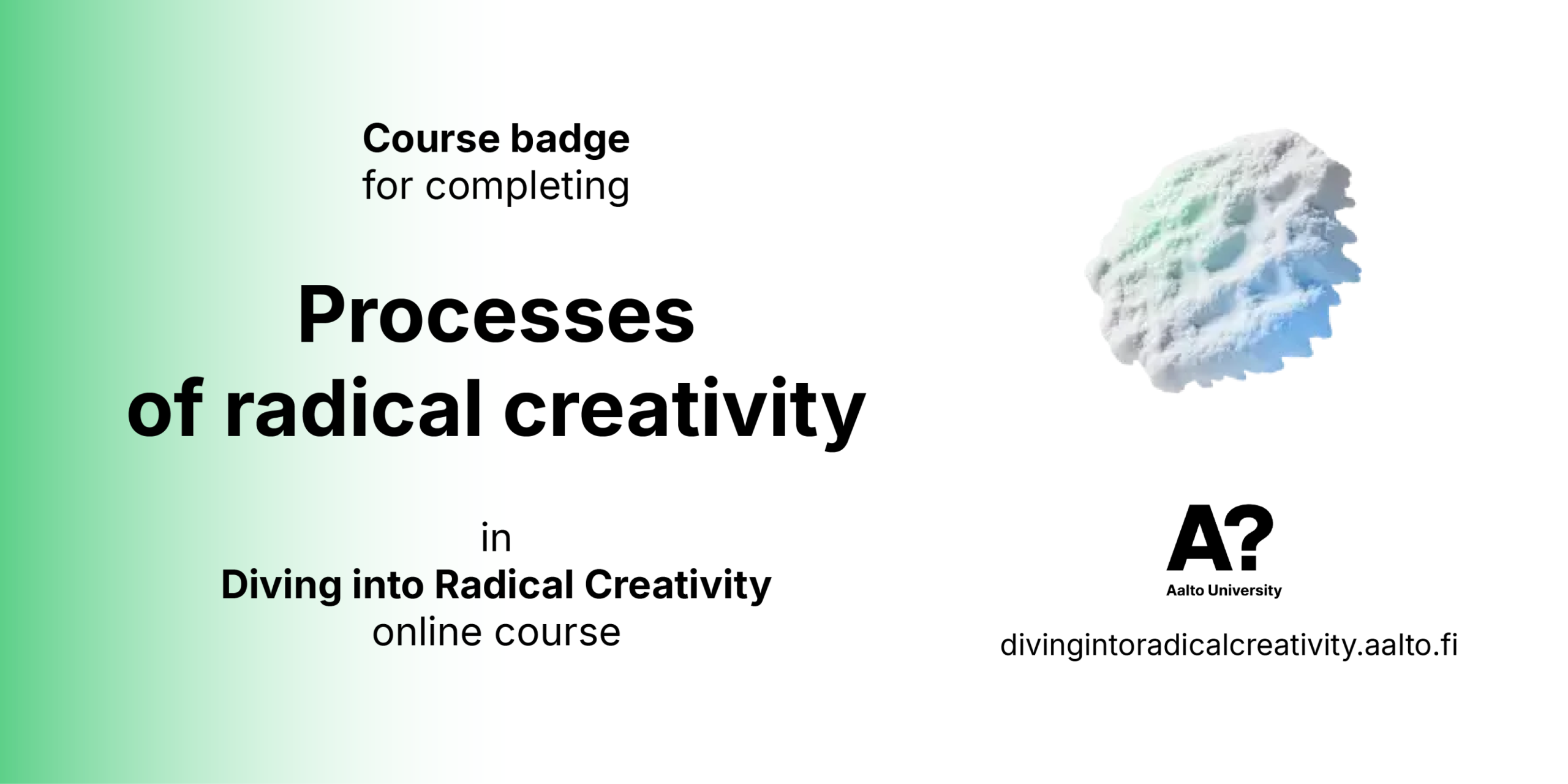 Course badge
for completing

Processes
of radical creativity

in
Diving into Radical Creativity
online course

A?
Aalto University

divingintoradicalcreativity.aalto.fi